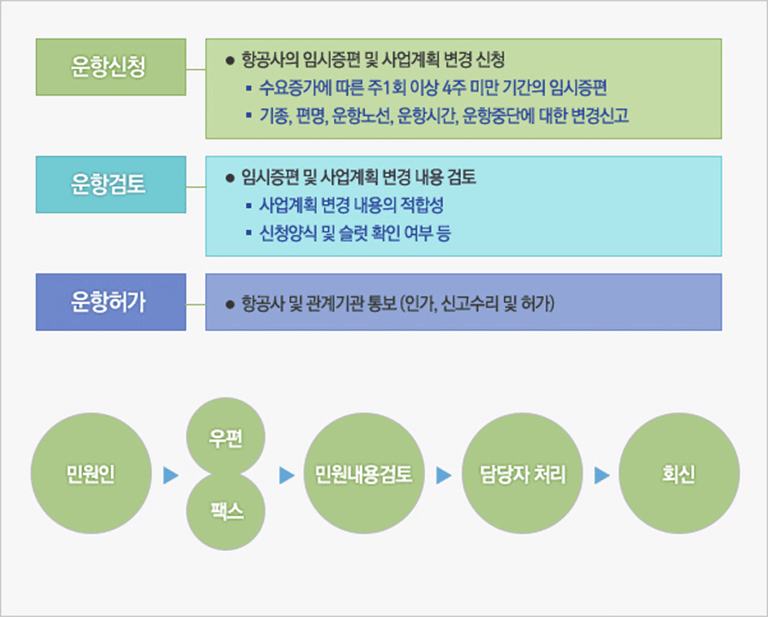 운항신청

● 항공사의 임시증편 및 사업계획 변경 신청
▪ 수요증가에 따른 주1회 이상 4주 미만 기간의 임시증편
▪ 기종, 편명, 운항노선, 운항시간, 운항중단에 대한 변경신고

운항검토

● 임시증편 및 사업계획 변경 내용 검토
▪ 사업계획 변경 내용의 적합성
▪ 신청양식 및 슬럿 확인 여부 등

운항허가

● 항공사 및 관계기관 통보 (인가, 신고수리 및 허가)

민원인

우편

팩스

민원내용검토

담당자 처리

회신